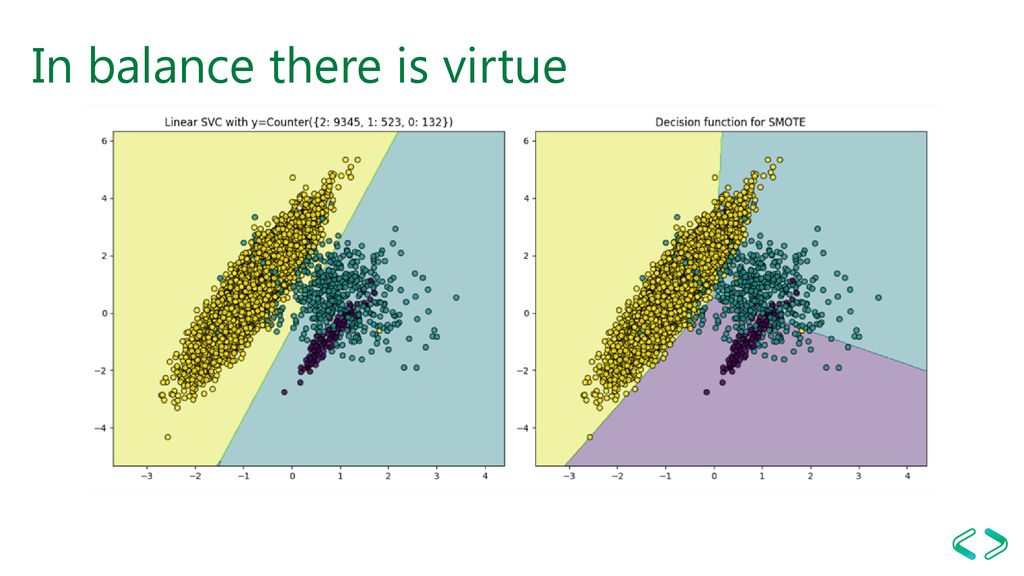 In balance there is virtue

Linear SVC with y=Counter({2: 9345, 1: 523, 0: 132})

6
4
2
0
−2
−4

−3 −2 −1 0 1 2 3 4

Decision function for SMOTE

6
4
2
0
−2
−4

−3 −2 −1 0 1 2 3 4